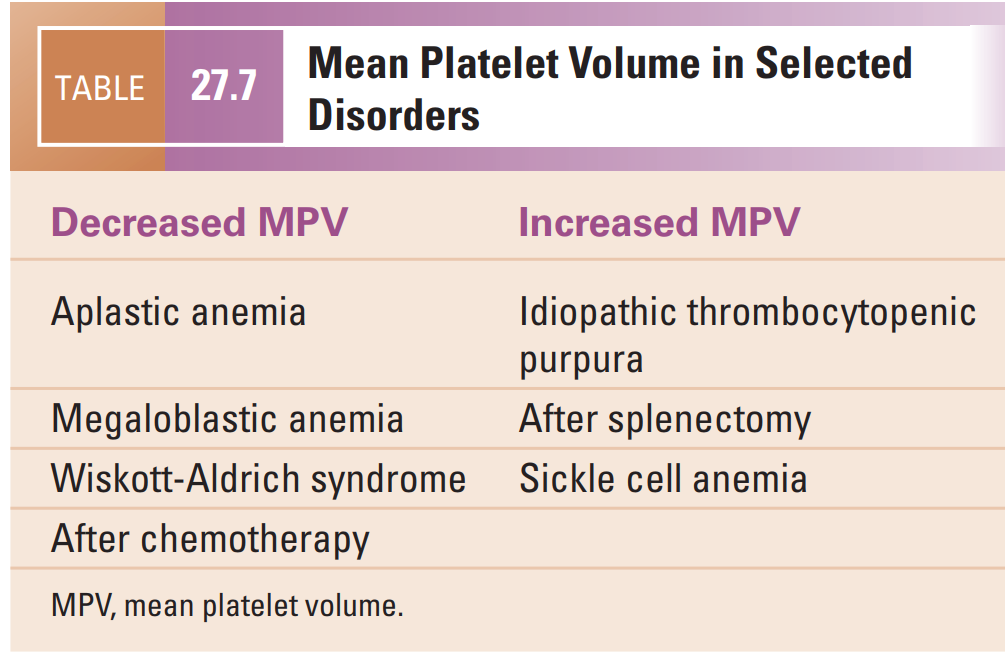 TABLE 27.7 Mean Platelet Volume in Selected Disorders

| Decreased MPV | Increased MPV |
|---|---|
| Aplastic anemia | Idiopathic thrombocytopenic purpura |
| Megaloblastic anemia | After splenectomy |
| Wiskott-Aldrich syndrome | Sickle cell anemia |
| After chemotherapy | |

MPV, mean platelet volume.